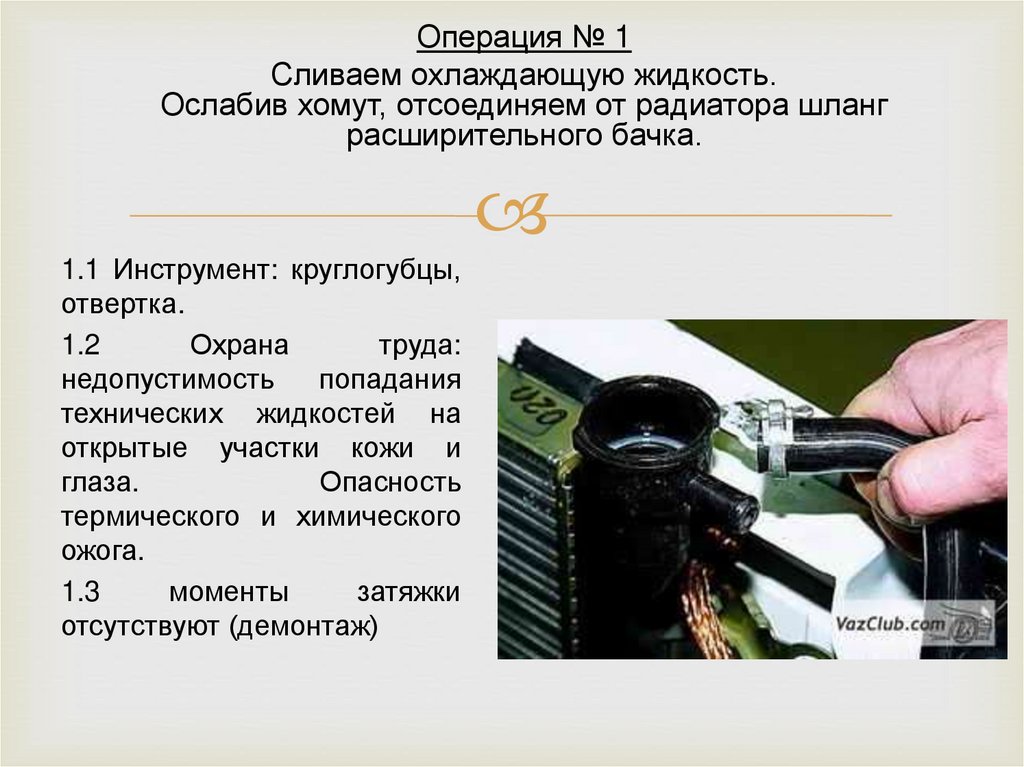 Операция № 1

Сливаем охлаждающую жидкость. Ослабив хомут, отсоединяем от радиатора шланг расширительного бачка.

1.1 Инструмент: круглогубцы, отвертка.

1.2 Охрана труда: недопустимость попадания технических жидкостей на открытые участки кожи и глаза. Опасность термического и химического ожога.

1.3 моменты затяжки отсутствуют (демонтаж)

020

VazClub.com